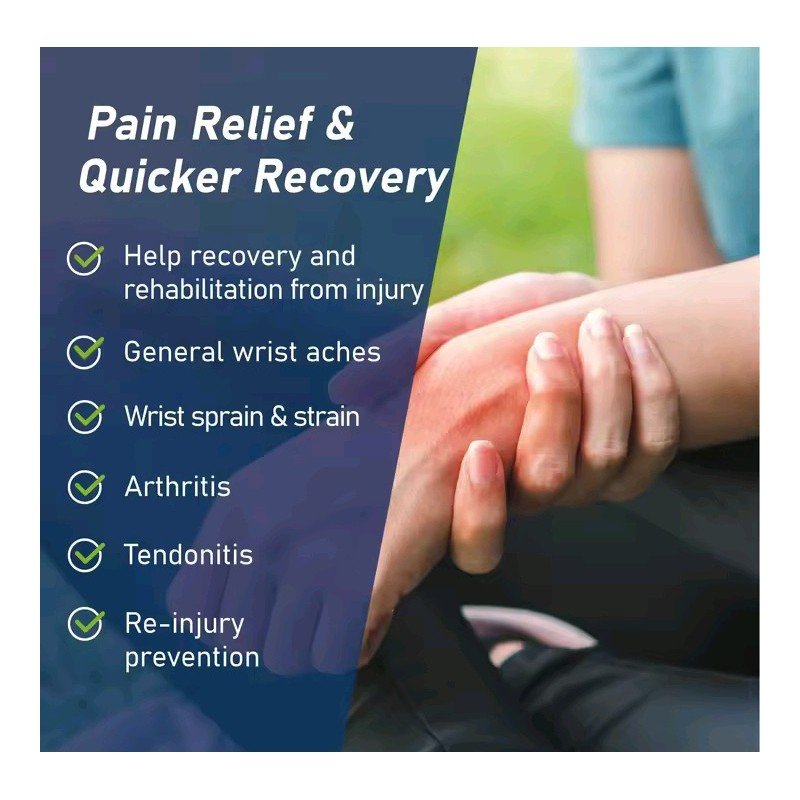 Pain Relief & Quicker Recovery

Help recovery and rehabilitation from injury

General wrist aches

Wrist sprain & strain

Arthritis

Tendonitis

Re-injury prevention